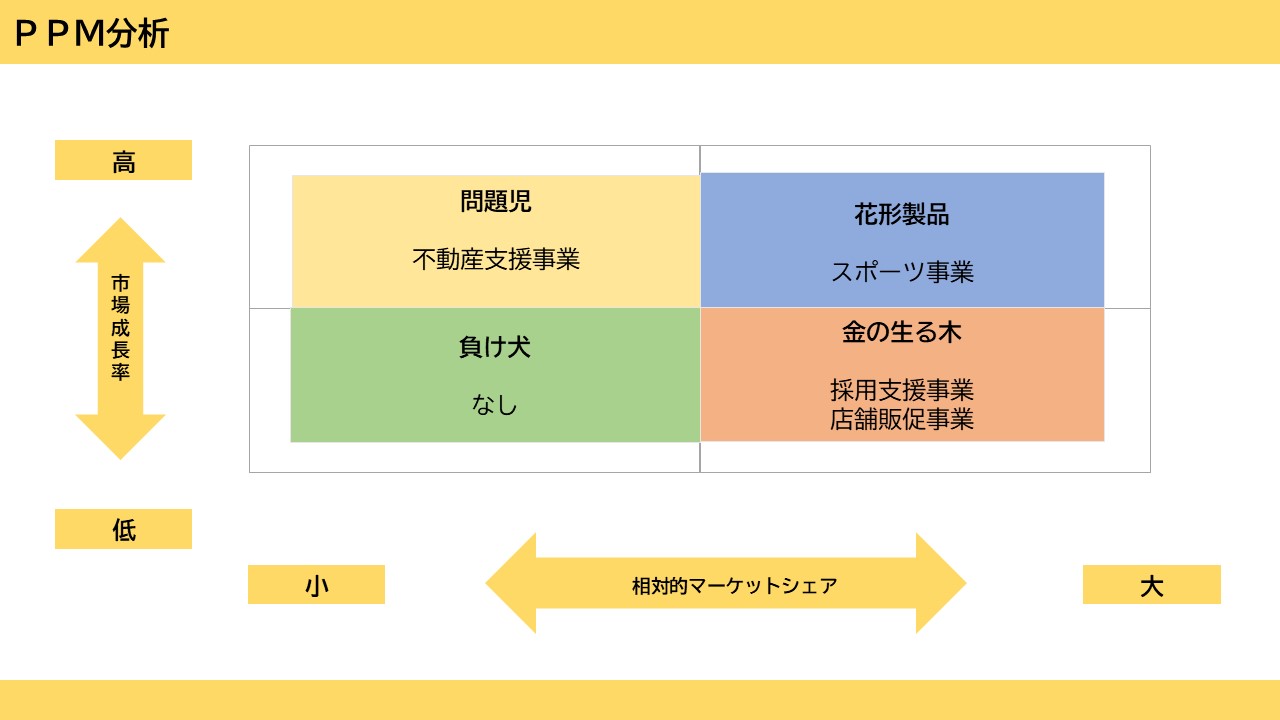 ＰＰＭ分析

高

市場成長率

低

問題児

不動産支援事業

花形製品

スポーツ事業

負け犬

なし

金の生る木

採用支援事業
店舗販促事業

小

相対的マーケットシェア

大